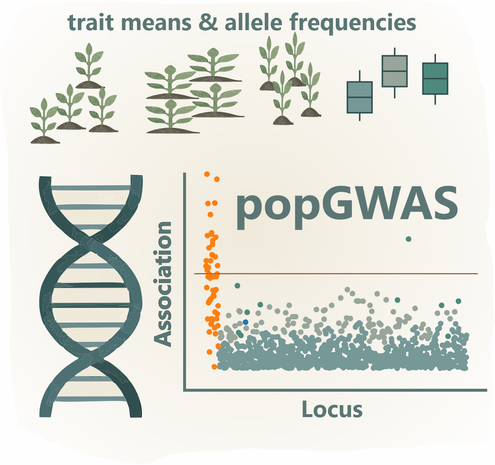 trait means & allele frequencies

popGWAS

Association

Locus